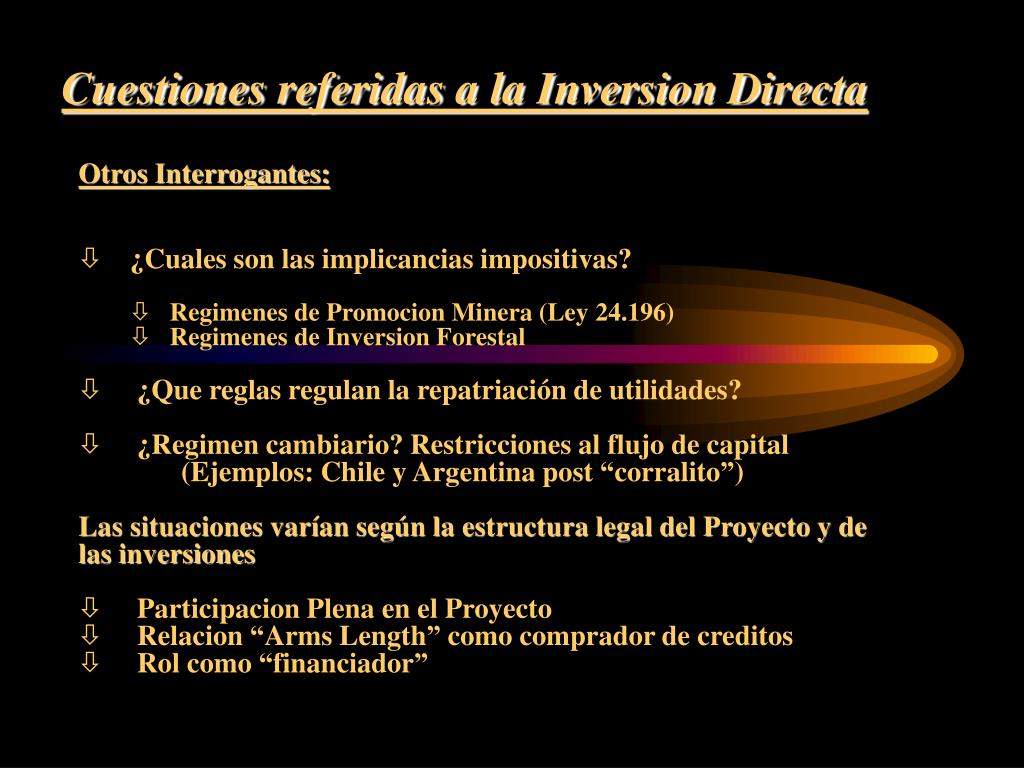 Cuestiones referidas a la Inversion Directa

Otros Interrogantes:

⇩ ¿Cuales son las implicancias impositivas?

⇩ Regimenes de Promocion Minera (Ley 24.196)
⇩ Regimenes de Inversion Forestal

⇩ ¿Que reglas regulan la repatriación de utilidades?

⇩ ¿Regimen cambiario? Restricciones al flujo de capital (Ejemplos: Chile y Argentina post “corralito”)

Las situaciones varían según la estructura legal del Proyecto y de las inversiones

⇩ Participacion Plena en el Proyecto
⇩ Relacion “Arms Length” como comprador de creditos
⇩ Rol como “financiador”